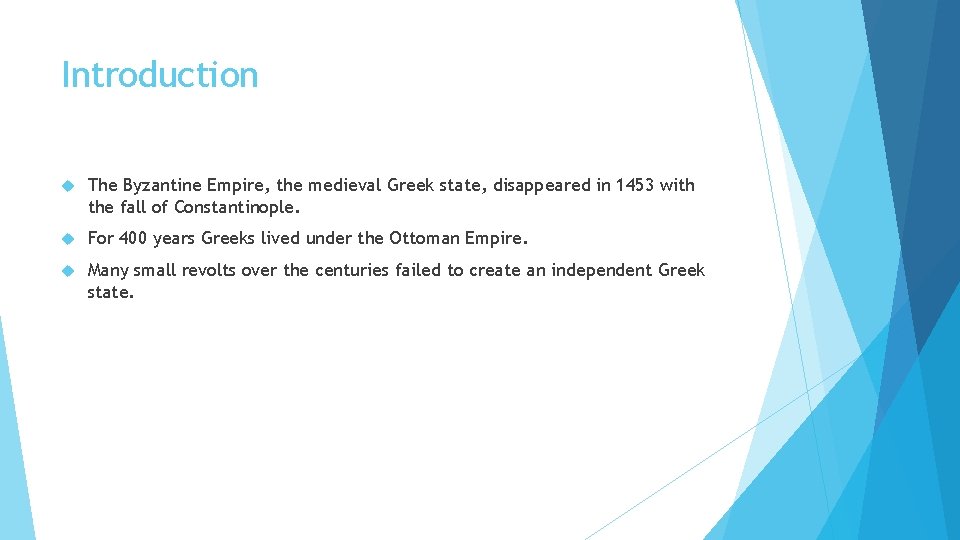 Introduction

The Byzantine Empire, the medieval Greek state, disappeared in 1453 with the fall of Constantinople.

For 400 years Greeks lived under the Ottoman Empire.

Many small revolts over the centuries failed to create an independent Greek state.